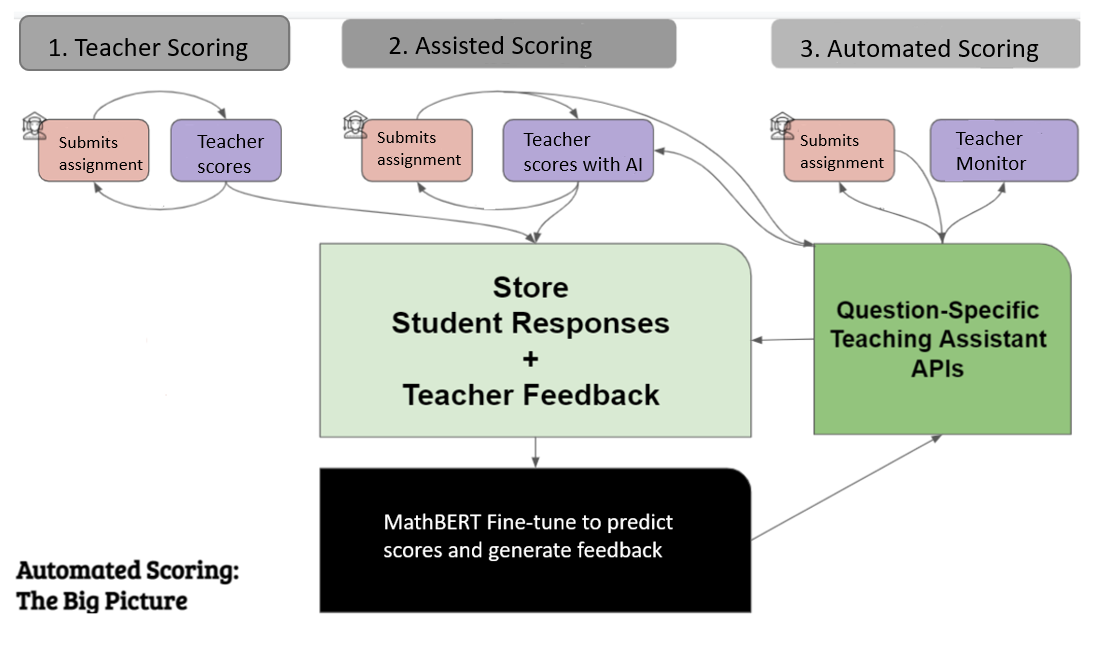 1. Teacher Scoring

2. Assisted Scoring

3. Automated Scoring

Submits assignment

Teacher scores

Submits assignment

Teacher scores with AI

Submits assignment

Teacher Monitor

Store
Student Responses
+
Teacher Feedback

Question-Specific Teaching Assistant APIs

MathBERT Fine-tune to predict scores and generate feedback

Automated Scoring:
The Big Picture